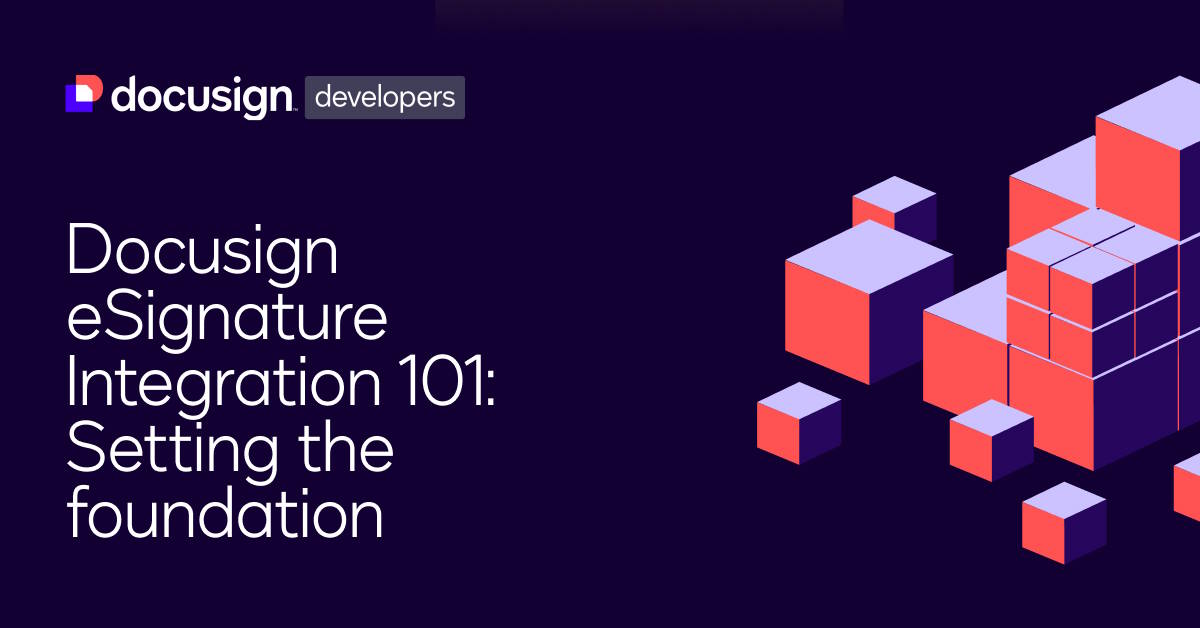 docusign developers

Docusign eSignature Integration 101: Setting the foundation